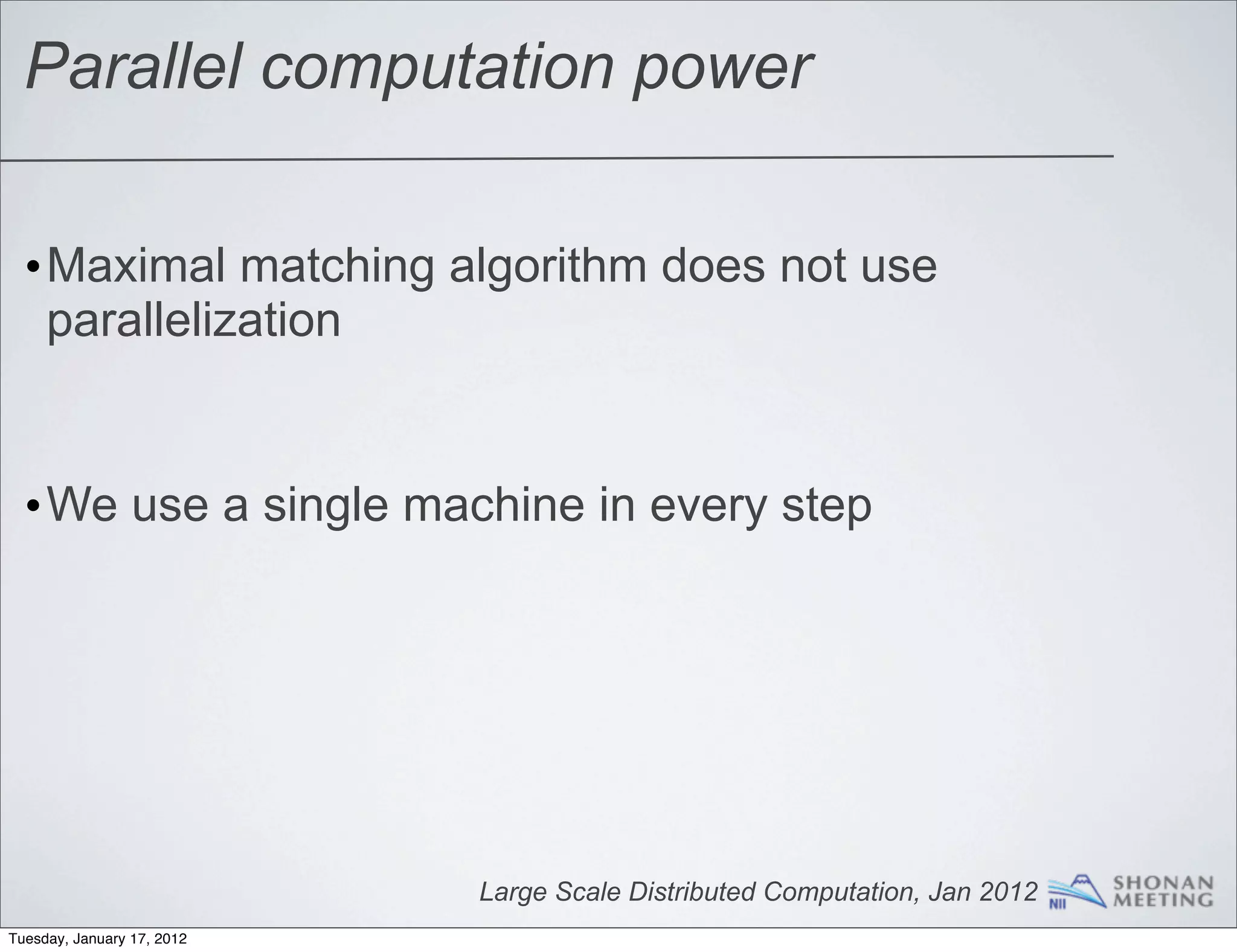 Parallel computation power

• Maximal matching algorithm does not use parallelization

• We use a single machine in every step

Large Scale Distributed Computation, Jan 2012 NII SHONAN MEETING

Tuesday, January 17, 2012